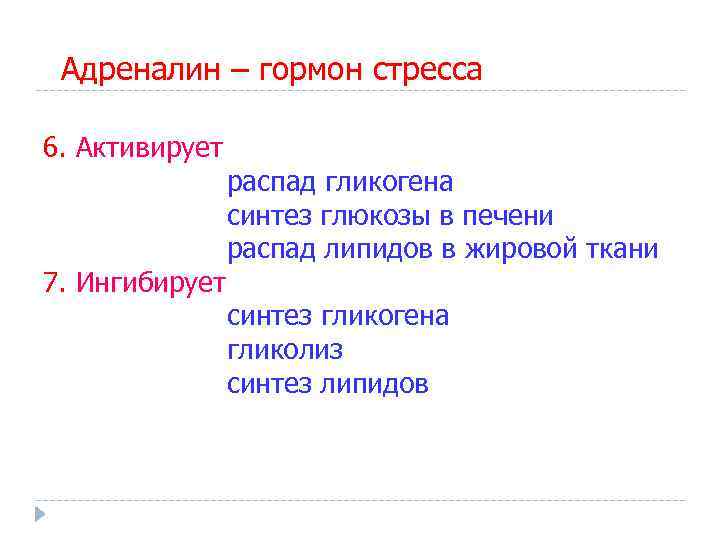 Адреналин – гормон стресса

6. Активирует
распад гликогена
синтез глюкозы в печени
распад липидов в жировой ткани
7. Ингибирует
синтез гликогена
гликолиз
синтез липидов